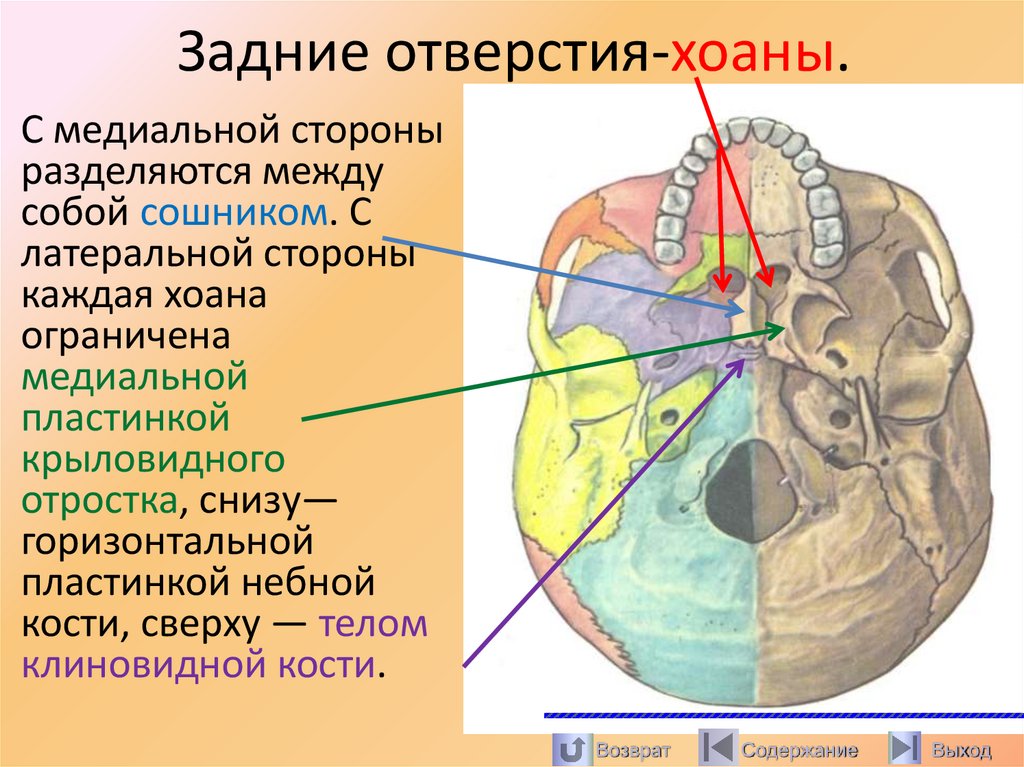 Задние отверстия-хоаны.

С медиальной стороны разделяются между собой сошником. С латеральной стороны каждая хоана ограничена медиальной пластинкой крыловидного отростка, снизу— горизонтальной пластинкой небной кости, сверху — телом клиновидной кости.

Возврат Содержание Выход